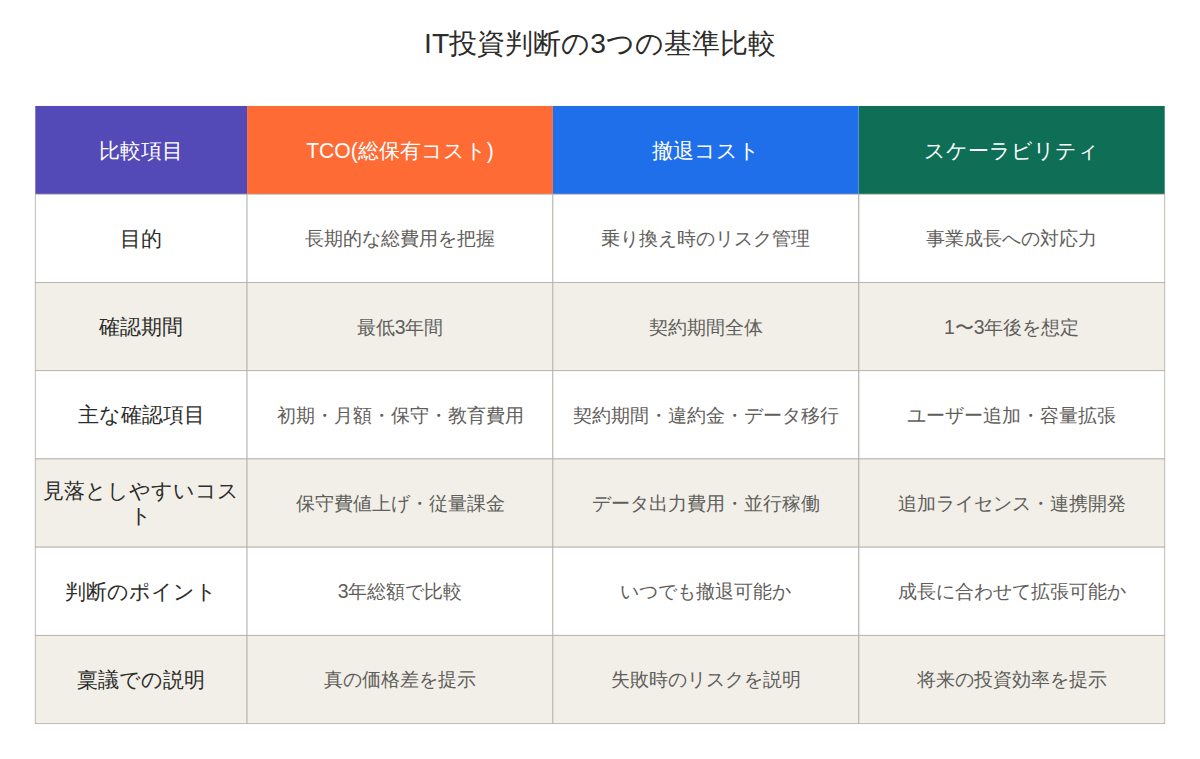 IT投資判断の3つの基準比較

| 比較項目 | TCO(総保有コスト) | 撤退コスト | スケーラビリティ |
|---|---|---|---|
| 目的 | 長期的な総費用を把握 | 乗り換え時のリスク管理 | 事業成長への対応力 |
| 確認期間 | 最低3年間 | 契約期間全体 | 1〜3年後を想定 |
| 主な確認項目 | 初期・月額・保守・教育費用 | 契約期間・違約金・データ移行 | ユーザー追加・容量拡張 |
| 見落としやすいコスト | 保守費値上げ・従量課金 | データ出力費用・並行稼働 | 追加ライセンス・連携開発 |
| 判断のポイント | 3年総額で比較 | いつでも撤退可能か | 成長に合わせて拡張可能か |
| 稟議での説明 | 真の価格差を提示 | 失敗時のリスクを説明 | 将来の投資効率を提示 |